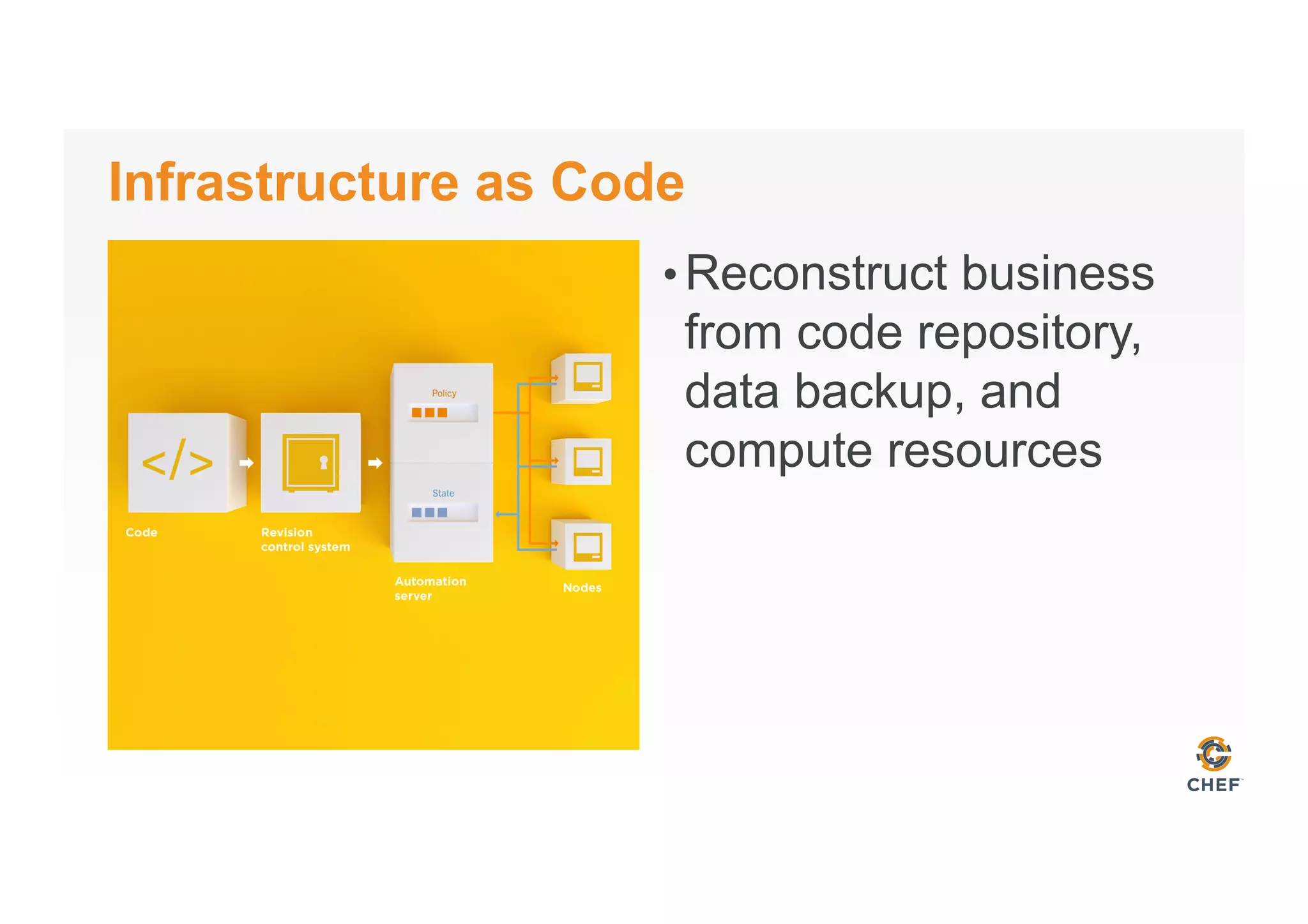 Infrastructure as Code

</>

Code

Revision control system

Policy

State

Automation server

Nodes

• Reconstruct business from code repository, data backup, and compute resources

CHEF